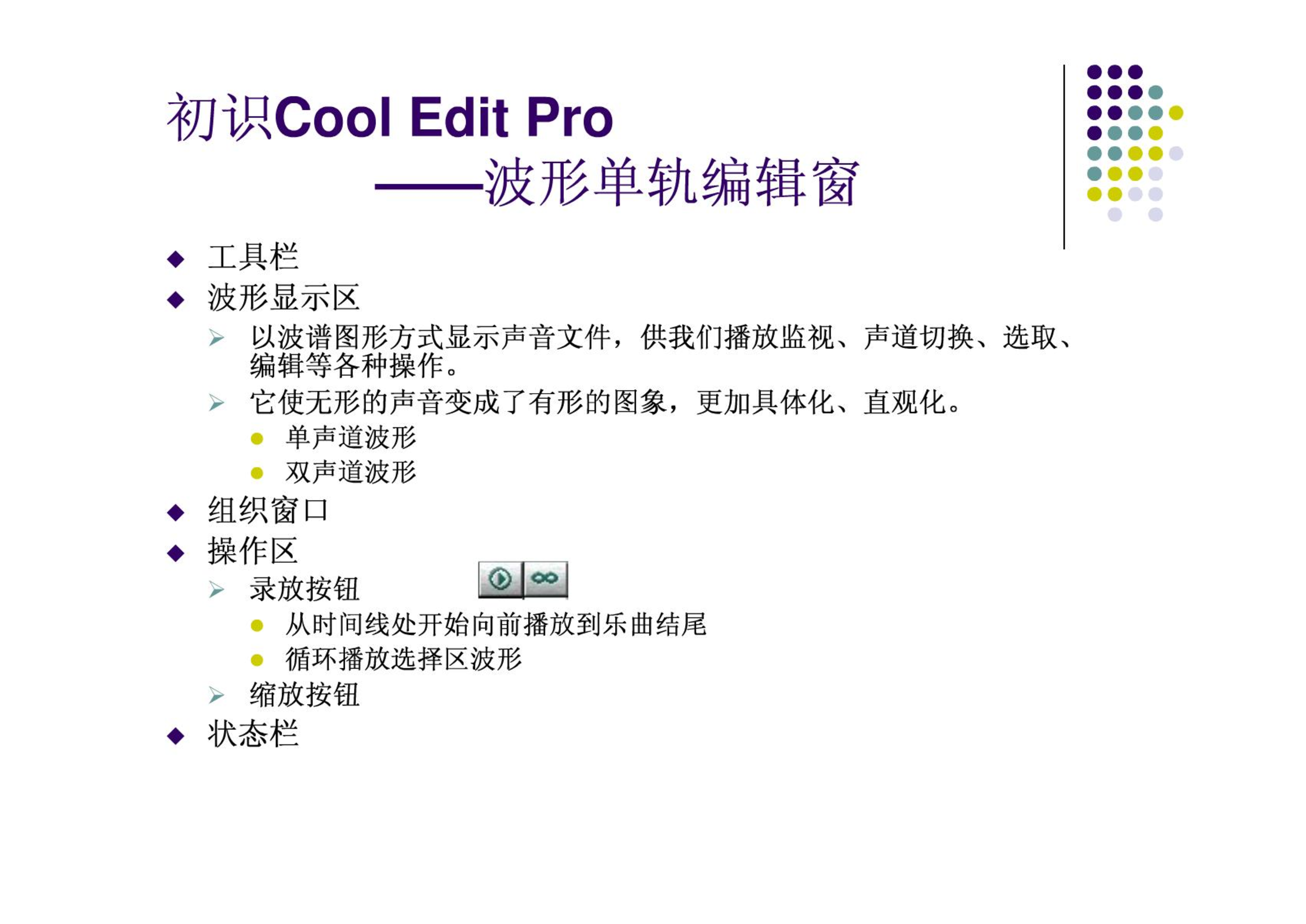 初识Cool Edit Pro
——波形单轨编辑窗

◆ 工具栏
◆ 波形显示区
➢ 以波谱图形方式显示声音文件，供我们播放监视、声道切换、选取、编辑等各种操作。
➢ 它使无形的声音变成了有形的图象，更加具体化、直观化。
● 单声道波形
● 双声道波形
◆ 组织窗口
◆ 操作区
➢ 录放按钮
● 从时间线处开始向前播放到乐曲结尾
● 循环播放选择区波形
➢ 缩放按钮
◆ 状态栏